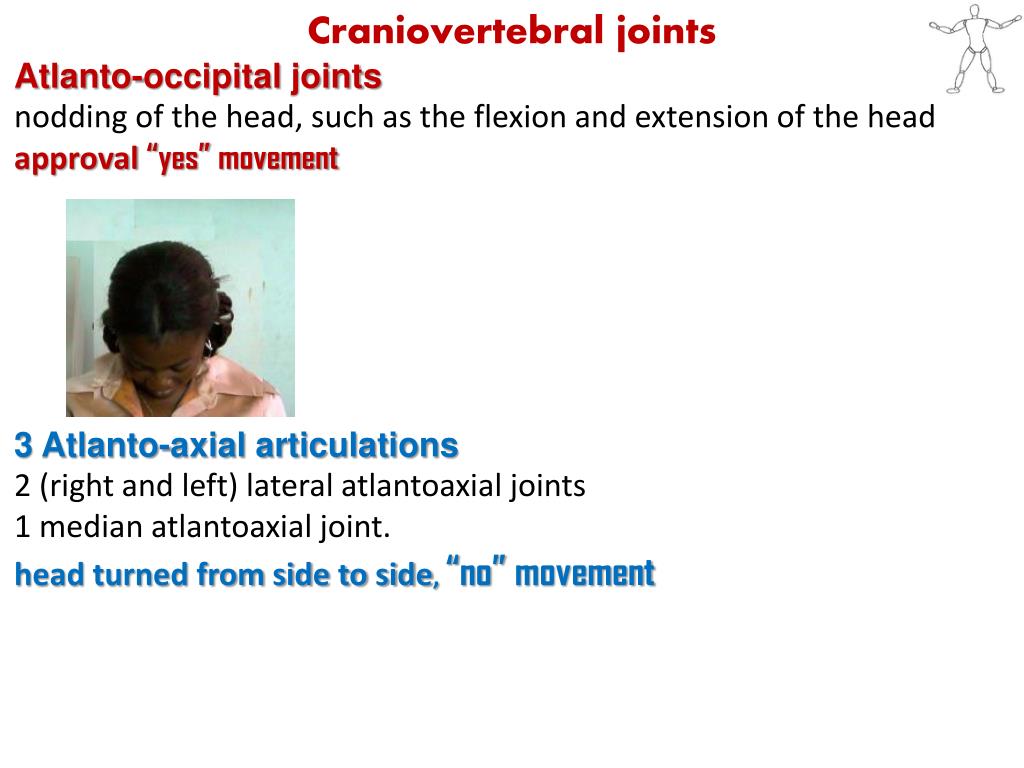 Craniovertebral joints

Atlanto-occipital joints
nodding of the head, such as the flexion and extension of the head
approval “yes” movement

3 Atlanto-axial articulations
2 (right and left) lateral atlantoaxial joints
1 median atlantoaxial joint.
head turned from side to side, “no” movement